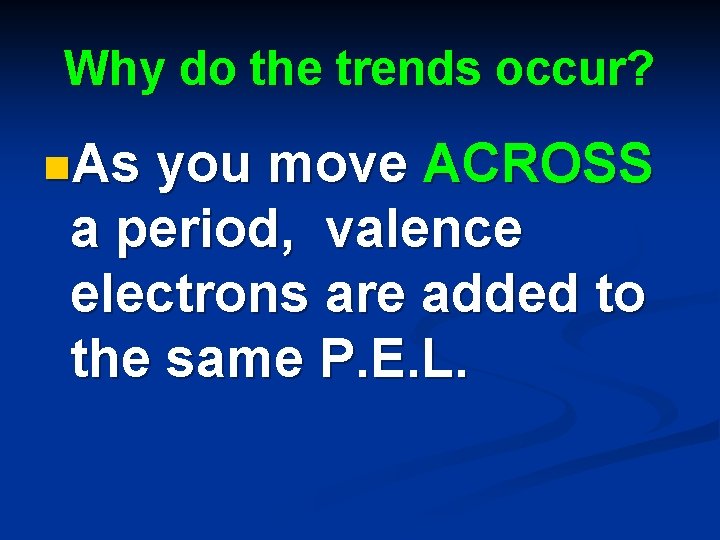 Why do the trends occur?

As you move ACROSS a period, valence electrons are added to the same P.E.L.